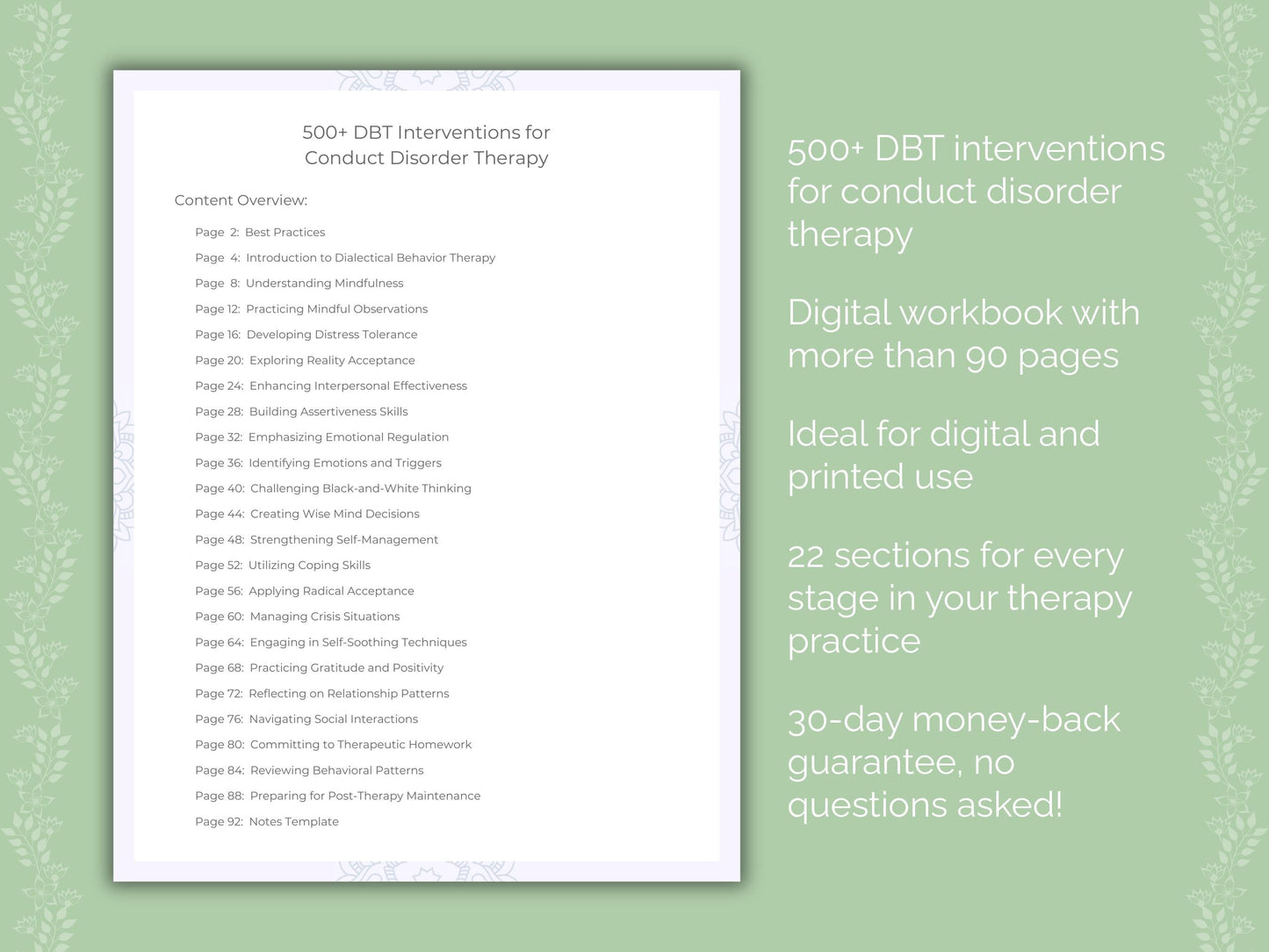 500+ DBT Interventions for Conduct Disorder Therapy

Content Overview:

Page 2: Best Practices
Page 4: Introduction to Dialectical Behavior Therapy
Page 8: Understanding Mindfulness
Page 12: Practicing Mindful Observations
Page 16: Developing Distress Tolerance
Page 20: Exploring Reality Acceptance
Page 24: Enhancing Interpersonal Effectiveness
Page 28: Building Assertiveness Skills
Page 32: Emphasizing Emotional Regulation
Page 36: Identifying Emotions and Triggers
Page 40: Challenging Black-and-White Thinking
Page 44: Creating Wise Mind Decisions
Page 48: Strengthening Self-Management
Page 52: Utilizing Coping Skills
Page 56: Applying Radical Acceptance
Page 60: Managing Crisis Situations
Page 64: Engaging in Self-Soothing Techniques
Page 68: Practicing Gratitude and Positivity
Page 72: Reflecting on Relationship Patterns
Page 76: Navigating Social Interactions
Page 80: Committing to Therapeutic Homework
Page 84: Reviewing Behavioral Patterns
Page 88: Preparing for Post-Therapy Maintenance
Page 92: Notes Template

500+ DBT interventions for conduct disorder therapy

Digital workbook with more than 90 pages

Ideal for digital and printed use

22 sections for every stage in your therapy practice

30-day money-back guarantee, no questions asked!